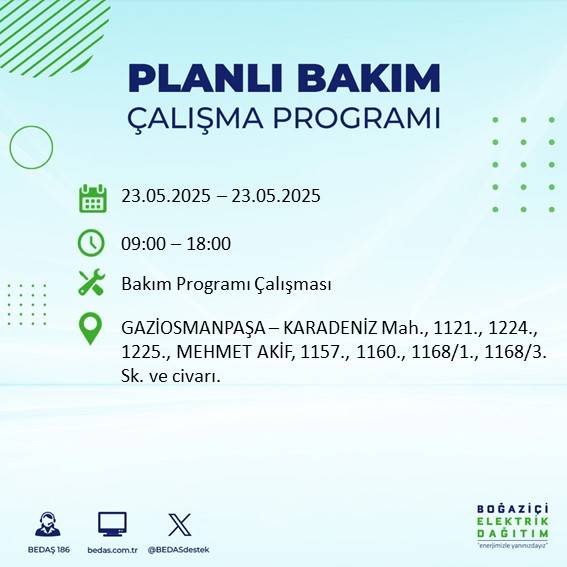 PLANLI BAKIM
ÇALIŞMA PROGRAMI

23.05.2025 – 23.05.2025

09:00 – 18:00

Bakım Programı Çalışması

GAZİOSMANPAŞA – KARADENİZ Mah., 1121., 1224., 1225., MEHMET AKİF, 1157., 1160., 1168/1., 1168/3. Sk. ve civarı.

BEDAŞ 186
bedas.com.tr
@BEDASdestek

BOĞAZİÇİ
ELEKTRİK
DAĞITIM
"enerjimizle yanınızdayız"